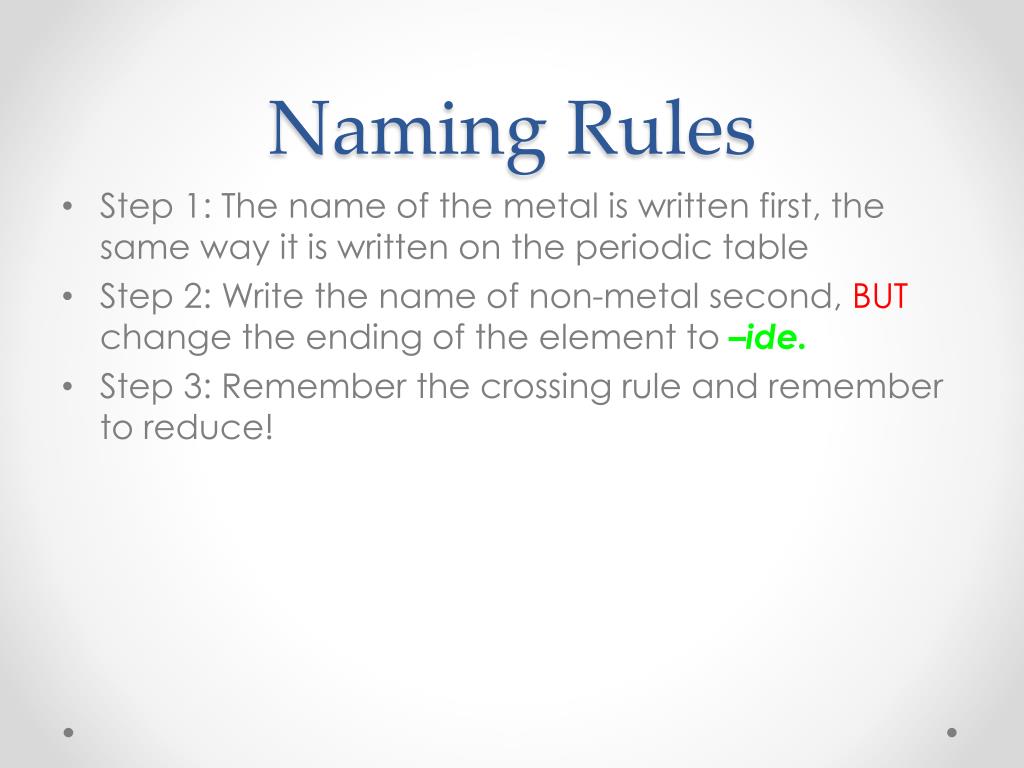 Naming Rules

• Step 1: The name of the metal is written first, the same way it is written on the periodic table
• Step 2: Write the name of non-metal second, BUT change the ending of the element to –ide.
• Step 3: Remember the crossing rule and remember to reduce!